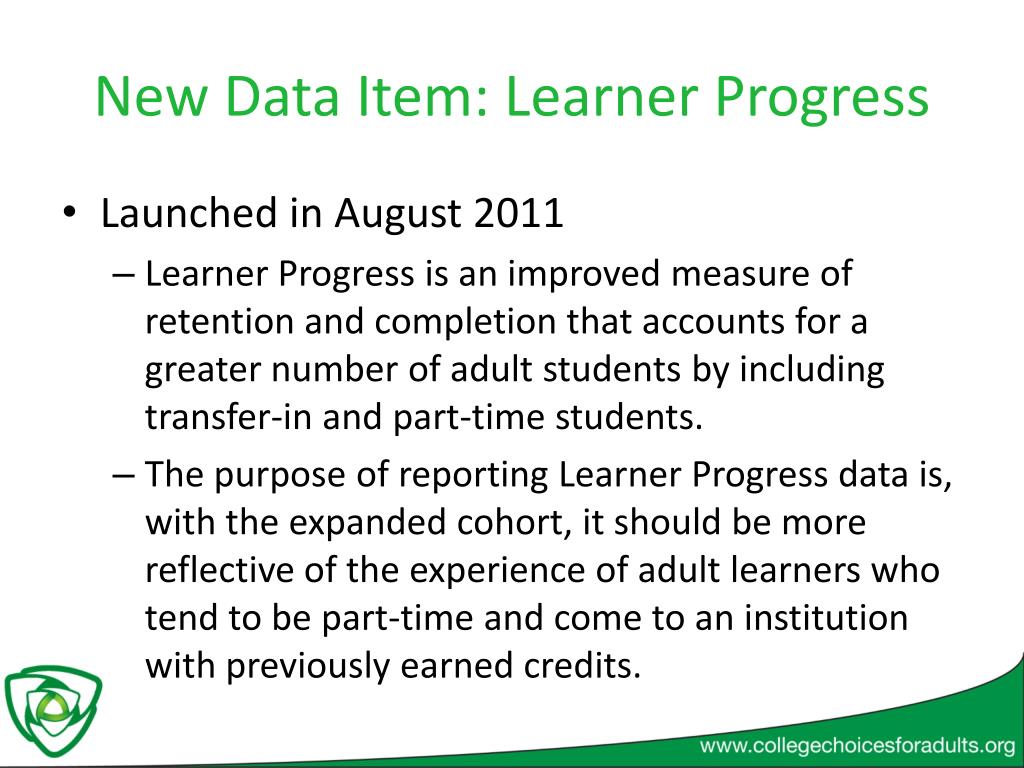 New Data Item: Learner Progress

• Launched in August 2011

– Learner Progress is an improved measure of retention and completion that accounts for a greater number of adult students by including transfer-in and part-time students.

– The purpose of reporting Learner Progress data is, with the expanded cohort, it should be more reflective of the experience of adult learners who tend to be part-time and come to an institution with previously earned credits.

www.collegechoicesforadults.org